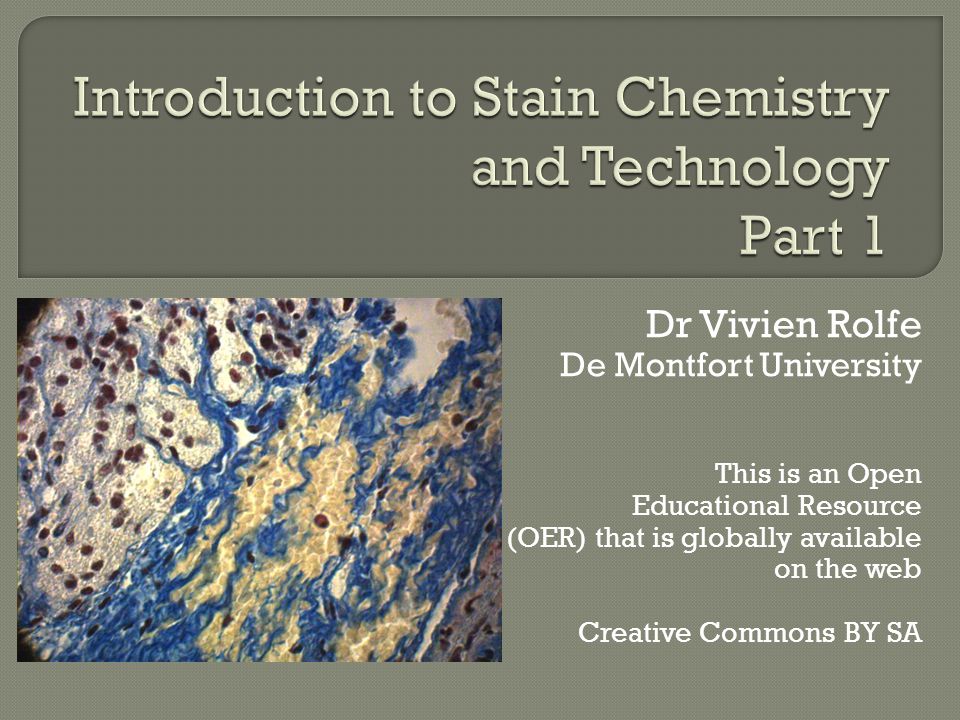 Introduction to Stain Chemistry and Technology Part 1

Dr Vivien Rolfe
De Montfort University

This is an Open Educational Resource (OER) that is globally available on the web

Creative Commons BY SA